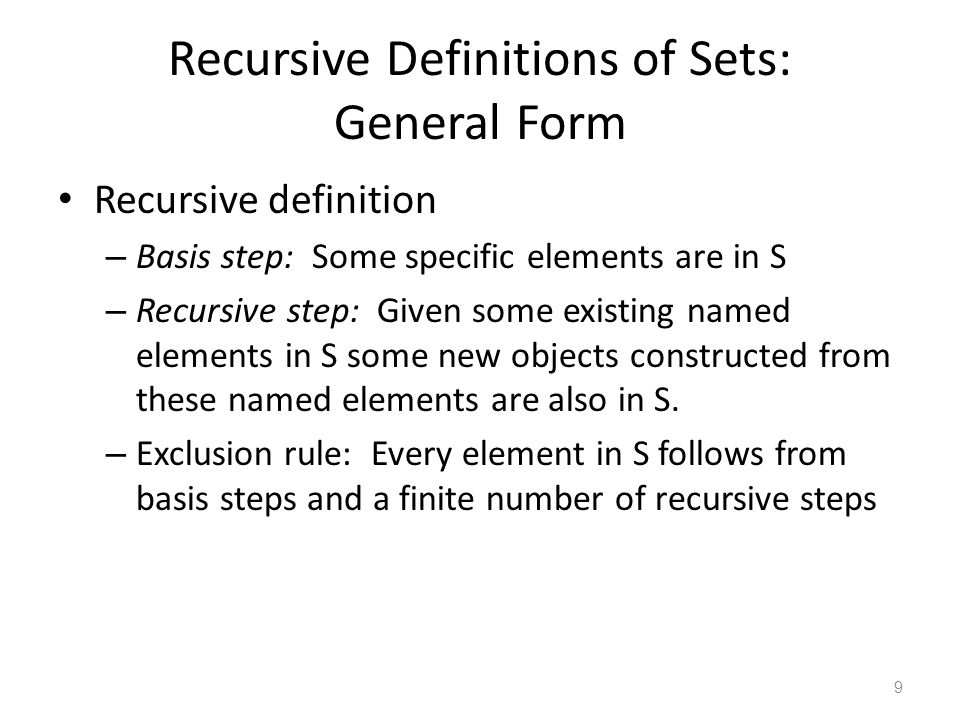 Recursive Definitions of Sets: General Form

• Recursive definition

– Basis step: Some specific elements are in S

– Recursive step: Given some existing named elements in S some new objects constructed from these named elements are also in S.

– Exclusion rule: Every element in S follows from basis steps and a finite number of recursive steps

9